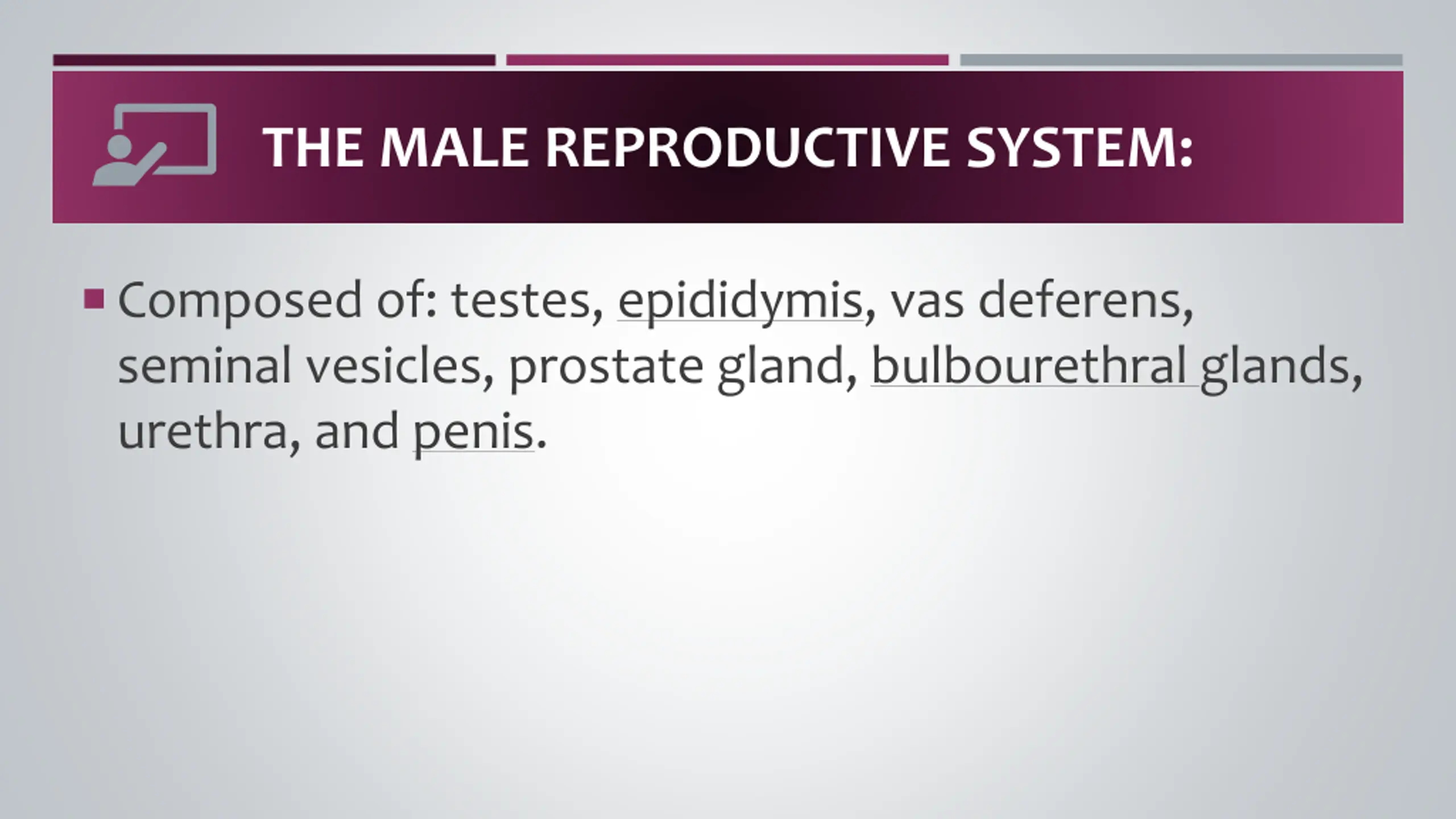 THE MALE REPRODUCTIVE SYSTEM:

Composed of: testes, epididymis, vas deferens, seminal vesicles, prostate gland, bulbourethral glands, urethra, and penis.